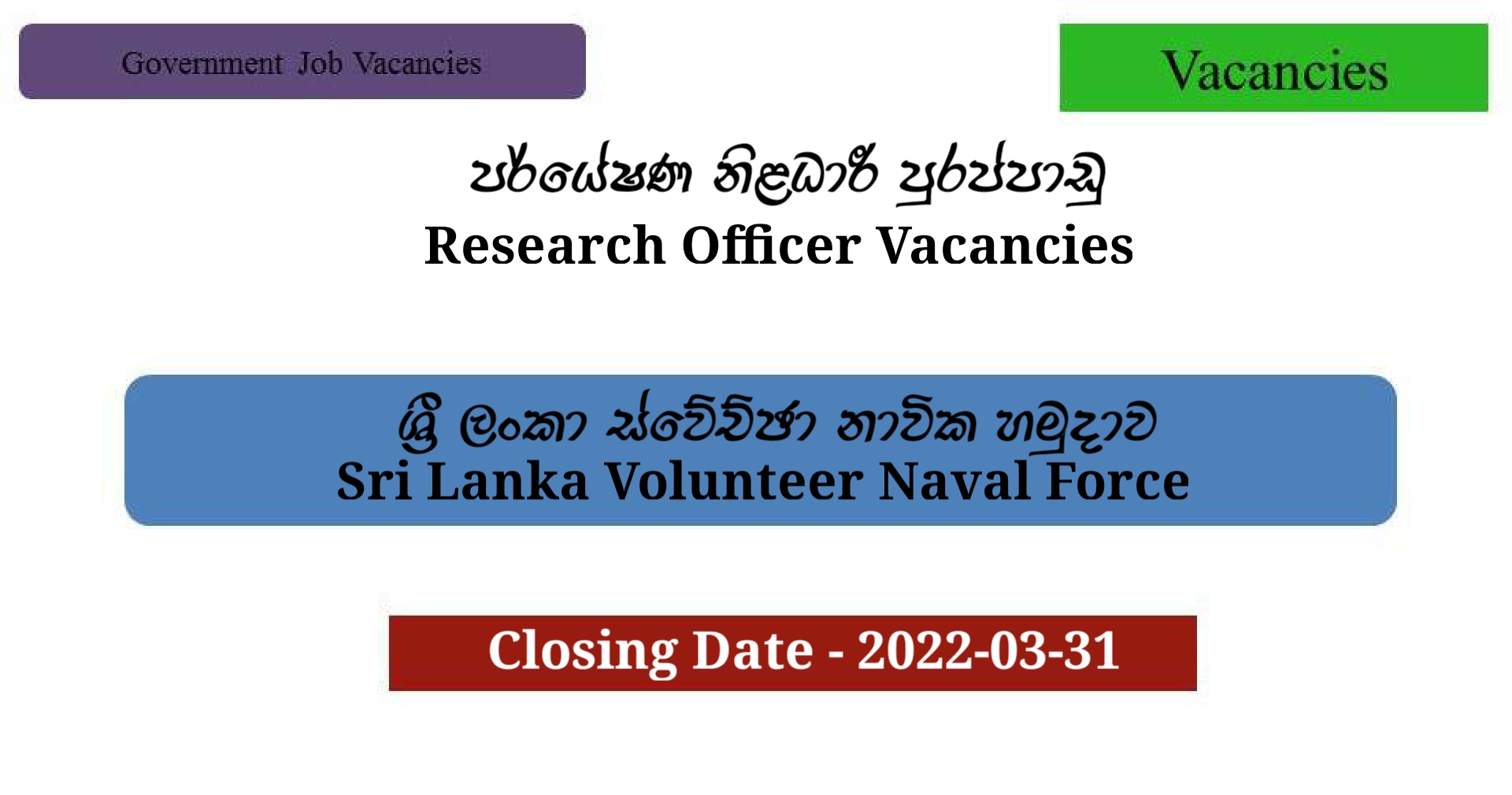 Government Job Vacancies

Vacancies

පර්යේෂණ නිළධාරී පුරප්පාඩු
Research Officer Vacancies

ශ්‍රී ලංකා ස්වේච්ඡා නාවික හමුදාව
Sri Lanka Volunteer Naval Force

Closing Date - 2022-03-31